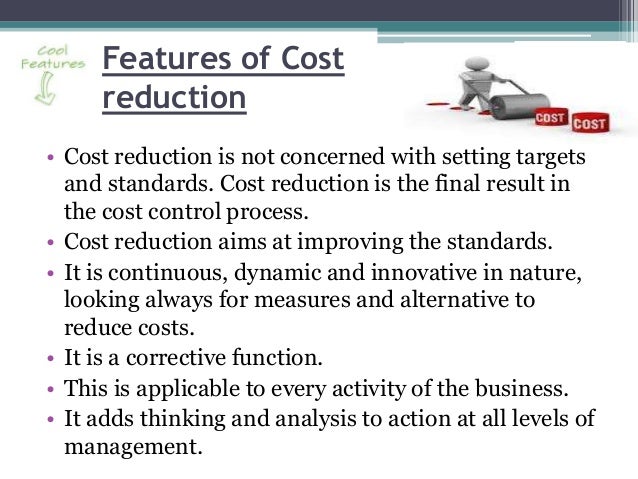 Cool Features

Features of Cost reduction

COST COST

• Cost reduction is not concerned with setting targets and standards. Cost reduction is the final result in the cost control process.
• Cost reduction aims at improving the standards.
• It is continuous, dynamic and innovative in nature, looking always for measures and alternative to reduce costs.
• It is a corrective function.
• This is applicable to every activity of the business.
• It adds thinking and analysis to action at all levels of management.